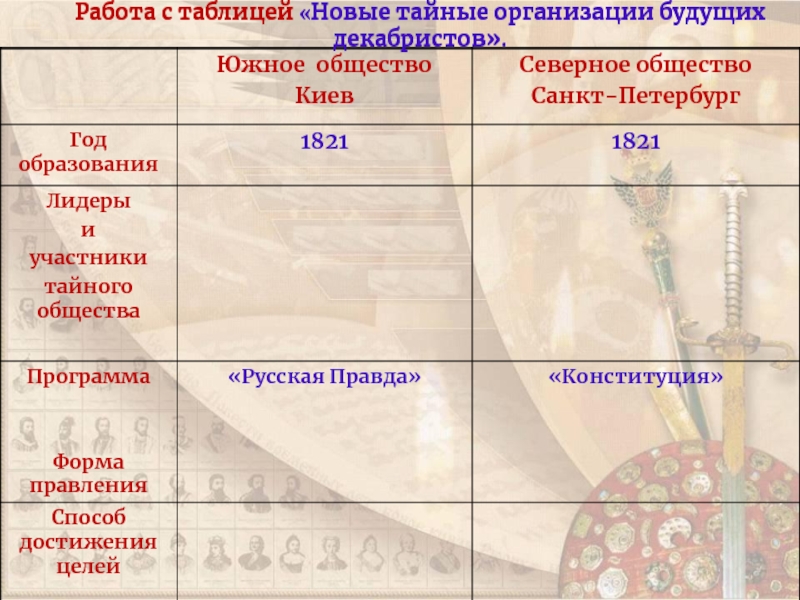 Работа с таблицей «Новые тайные организации будущих декабристов».

| | Южное общество Киев | Северное общество Санкт-Петербург |
|---|---|---|
| Год образования | 1821 | 1821 |
| Лидеры и участники тайного общества | | |
| Программа Форма правления | «Русская Правда» | «Конституция» |
| Способ достижения целей | | |